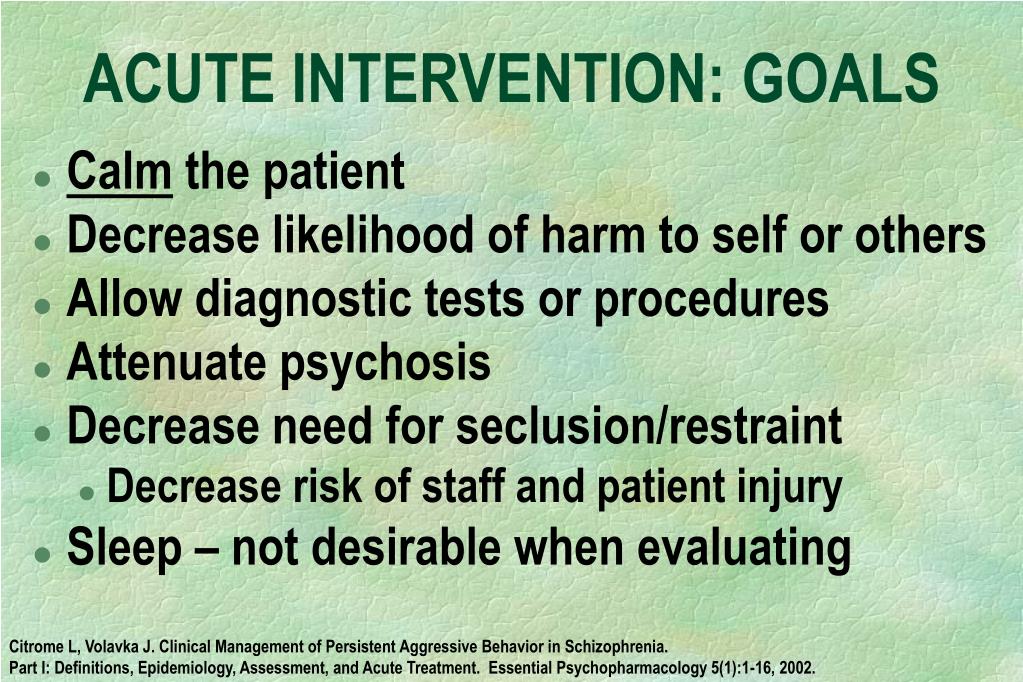 ACUTE INTERVENTION: GOALS

- Calm the patient
- Decrease likelihood of harm to self or others
- Allow diagnostic tests or procedures
- Attenuate psychosis
- Decrease need for seclusion/restraint
  - Decrease risk of staff and patient injury
- Sleep – not desirable when evaluating

Citrome L, Volavka J. Clinical Management of Persistent Aggressive Behavior in Schizophrenia. Part I: Definitions, Epidemiology, Assessment, and Acute Treatment. Essential Psychopharmacology 5(1):1-16, 2002.